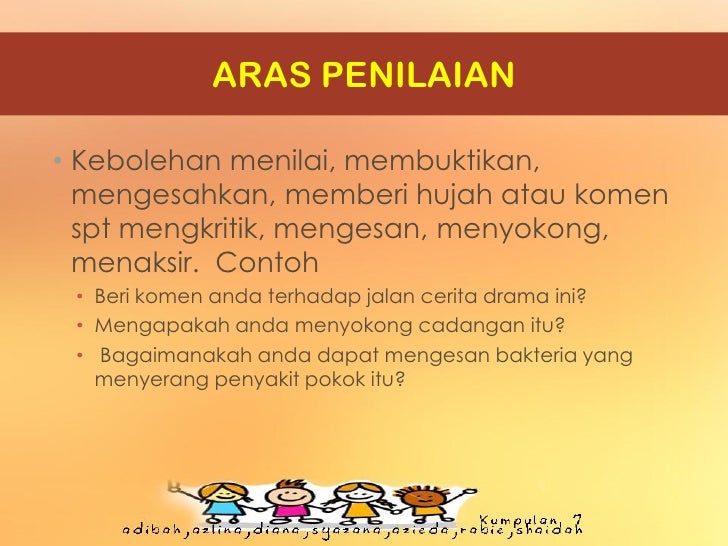 ARAS PENILAIAN

• Kebolehan menilai, membuktikan, mengesahkan, memberi hujah atau komen spt mengkritik, mengesan, menyokong, menaksir. Contoh

• Beri komen anda terhadap jalan cerita drama ini?
• Mengapakah anda menyokong cadangan itu?
• Bagaimanakah anda dapat mengesan bakteria yang menyerang penyakit pokok itu?

Kumpulan 7
adibah,azlina,diana,syazana,azieda,rabie,shaidah